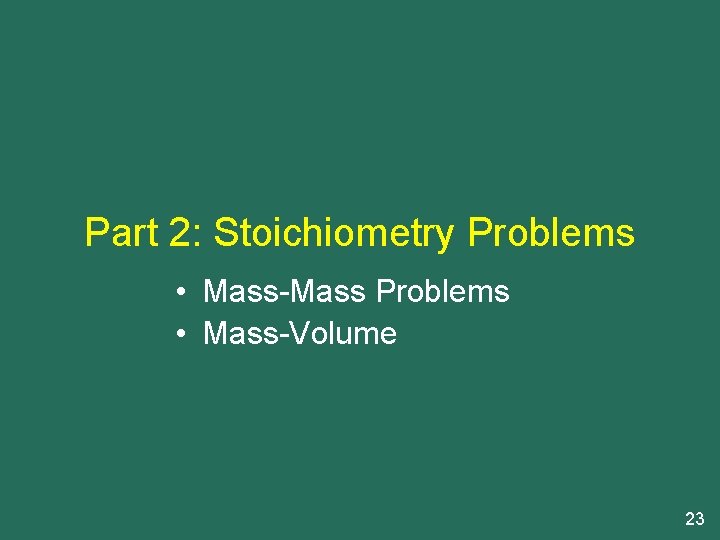 Part 2: Stoichiometry Problems

• Mass-Mass Problems
• Mass-Volume

23